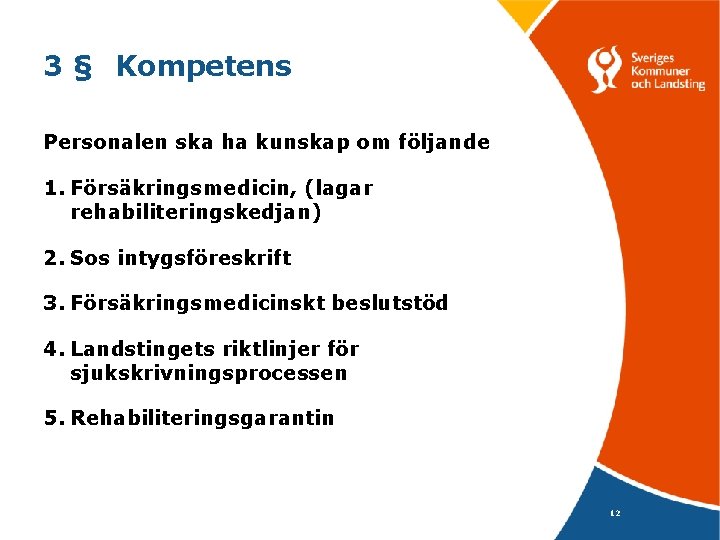 3 § Kompetens

Sveriges Kommuner och Landsting

Personalen ska ha kunskap om följande

1. Försäkringsmedicin, (lagar rehabiliteringskedjan)

2. Sos intygsföreskrift

3. Försäkringsmedicinskt beslutstöd

4. Landstingets riktlinjer för sjukskrivningsprocessen

5. Rehabiliteringsgarantin

12